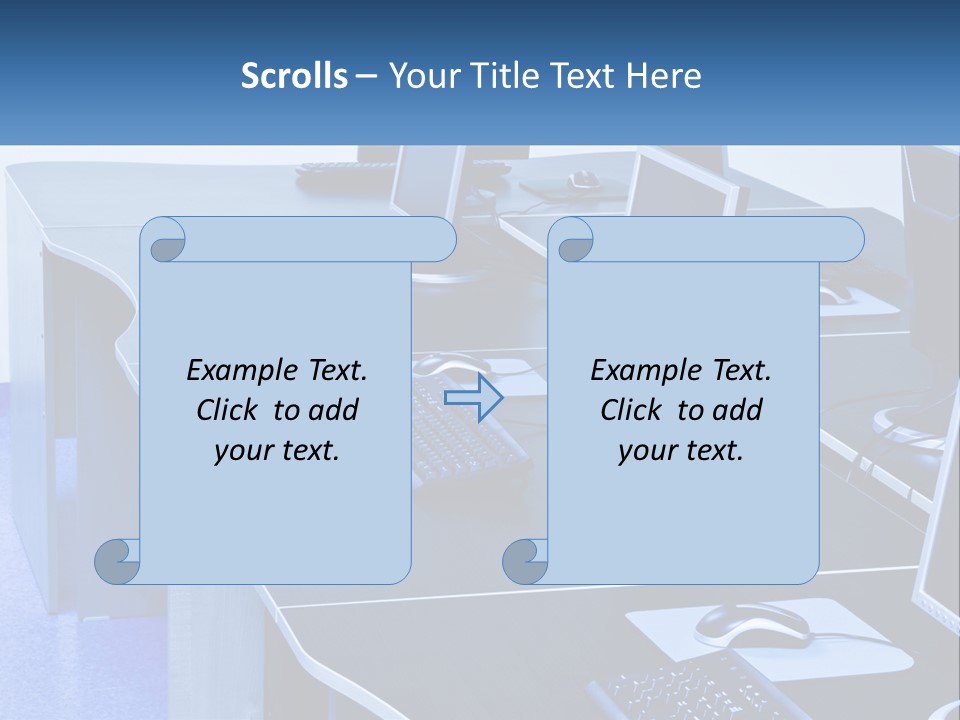 Scrolls – Your Title Text Here

Example Text. Click to add your text.

Example Text. Click to add your text.